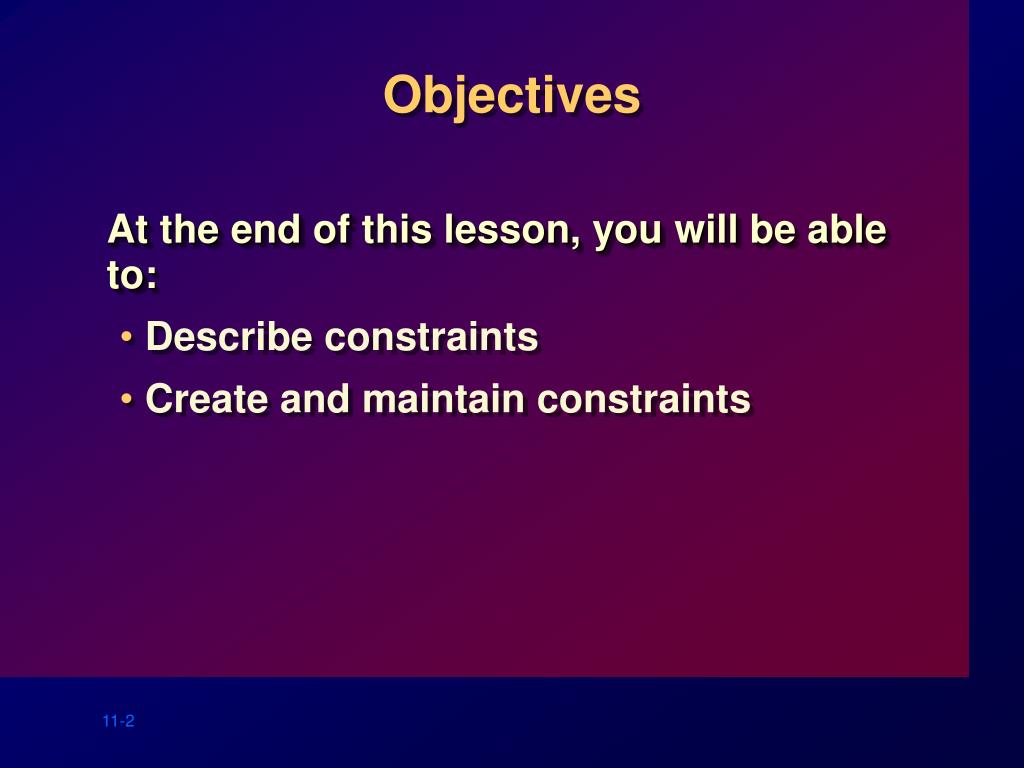 Objectives

At the end of this lesson, you will be able to:

• Describe constraints
• Create and maintain constraints

11-2